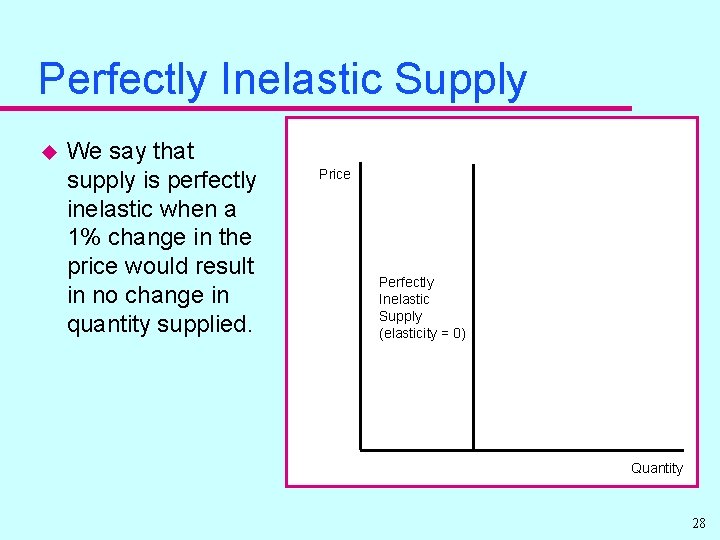 Perfectly Inelastic Supply

We say that supply is perfectly inelastic when a 1% change in the price would result in no change in quantity supplied.

Price

Perfectly Inelastic Supply (elasticity = 0)

Quantity

28